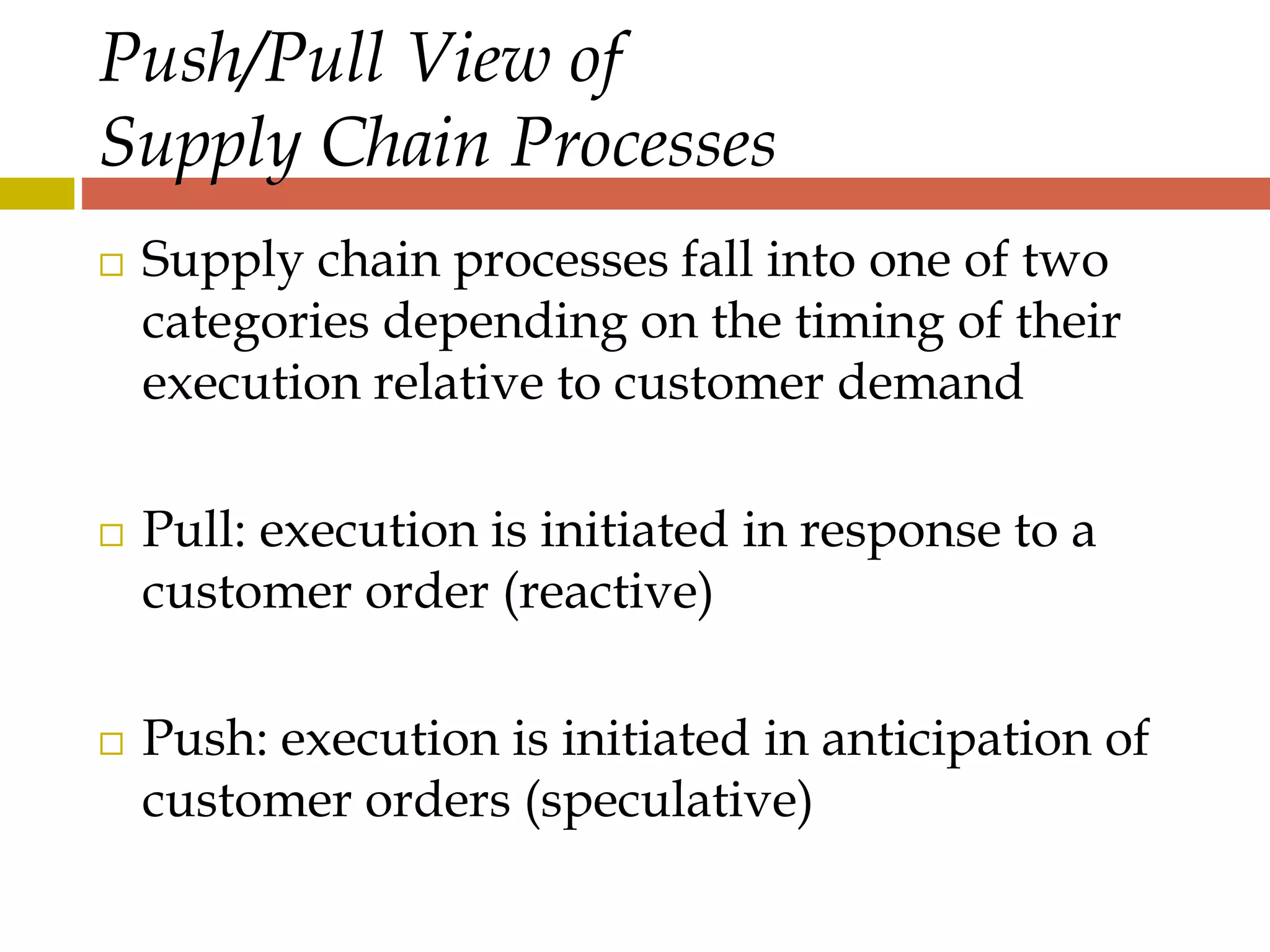 Push/Pull View of
Supply Chain Processes

□ Supply chain processes fall into one of two categories depending on the timing of their execution relative to customer demand

□ Pull: execution is initiated in response to a customer order (reactive)

□ Push: execution is initiated in anticipation of customer orders (speculative)